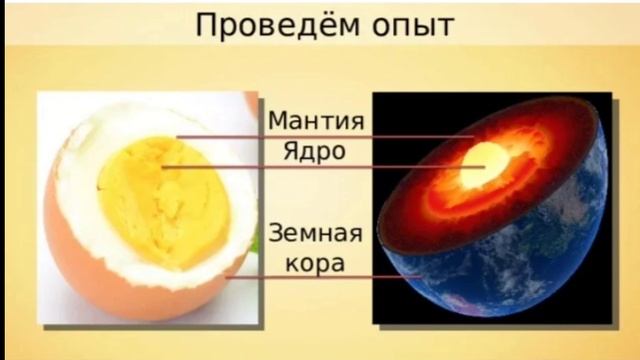 Проведём опыт

Мантия

Ядро

Земная кора